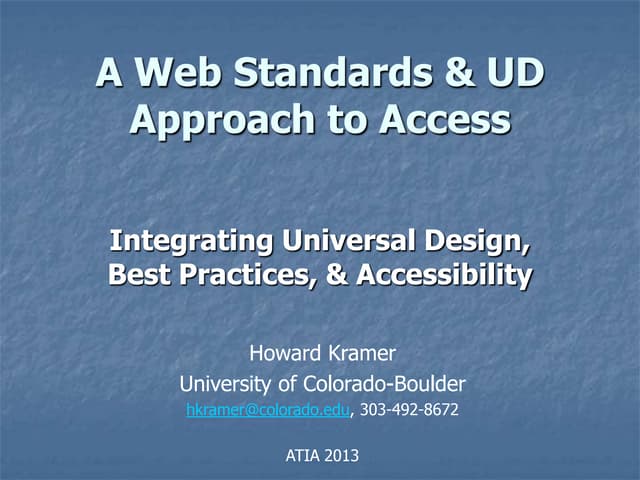 A Web Standards & UD Approach to Access

Integrating Universal Design, Best Practices, & Accessibility

Howard Kramer
University of Colorado-Boulder
hkramer@colorado.edu, 303-492-8672

ATIA 2013